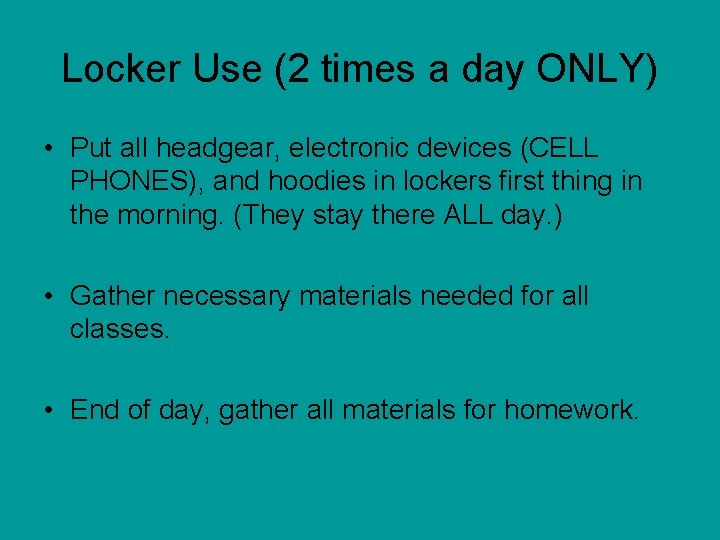 Locker Use (2 times a day ONLY)

• Put all headgear, electronic devices (CELL PHONES), and hoodies in lockers first thing in the morning. (They stay there ALL day.)

• Gather necessary materials needed for all classes.

• End of day, gather all materials for homework.